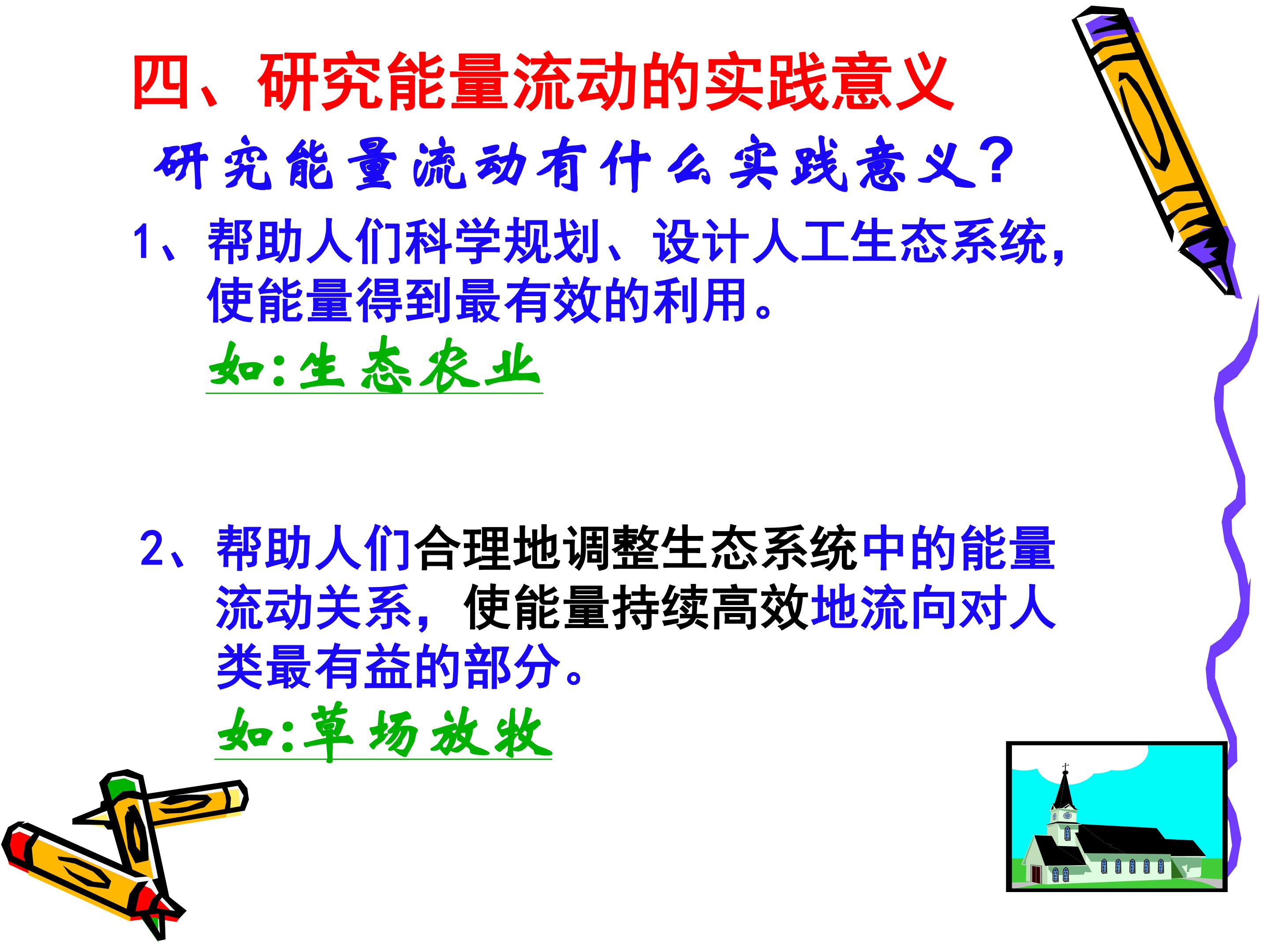 四、研究能量流动的实践意义

研究能量流动有什么实践意义?

1、帮助人们科学规划、设计人工生态系统,使能量得到最有效的利用。

如:生态农业

2、帮助人们合理地调整生态系统中的能量流动关系,使能量持续高效地流向对人类最有益的部分。

如:草场放牧